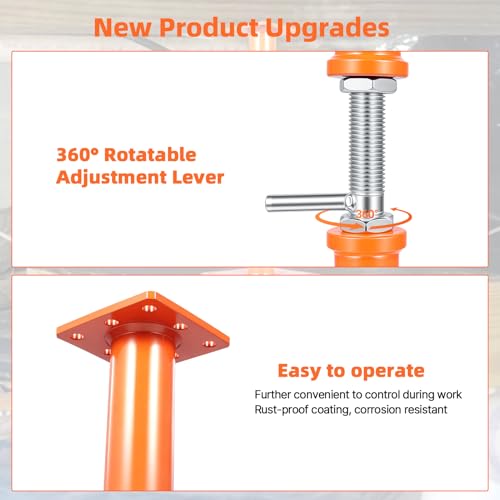 New Product Upgrades

360° Rotatable Adjustment Lever

360°

Easy to operate

Further convenient to control during work
Rust-proof coating, corrosion resistant